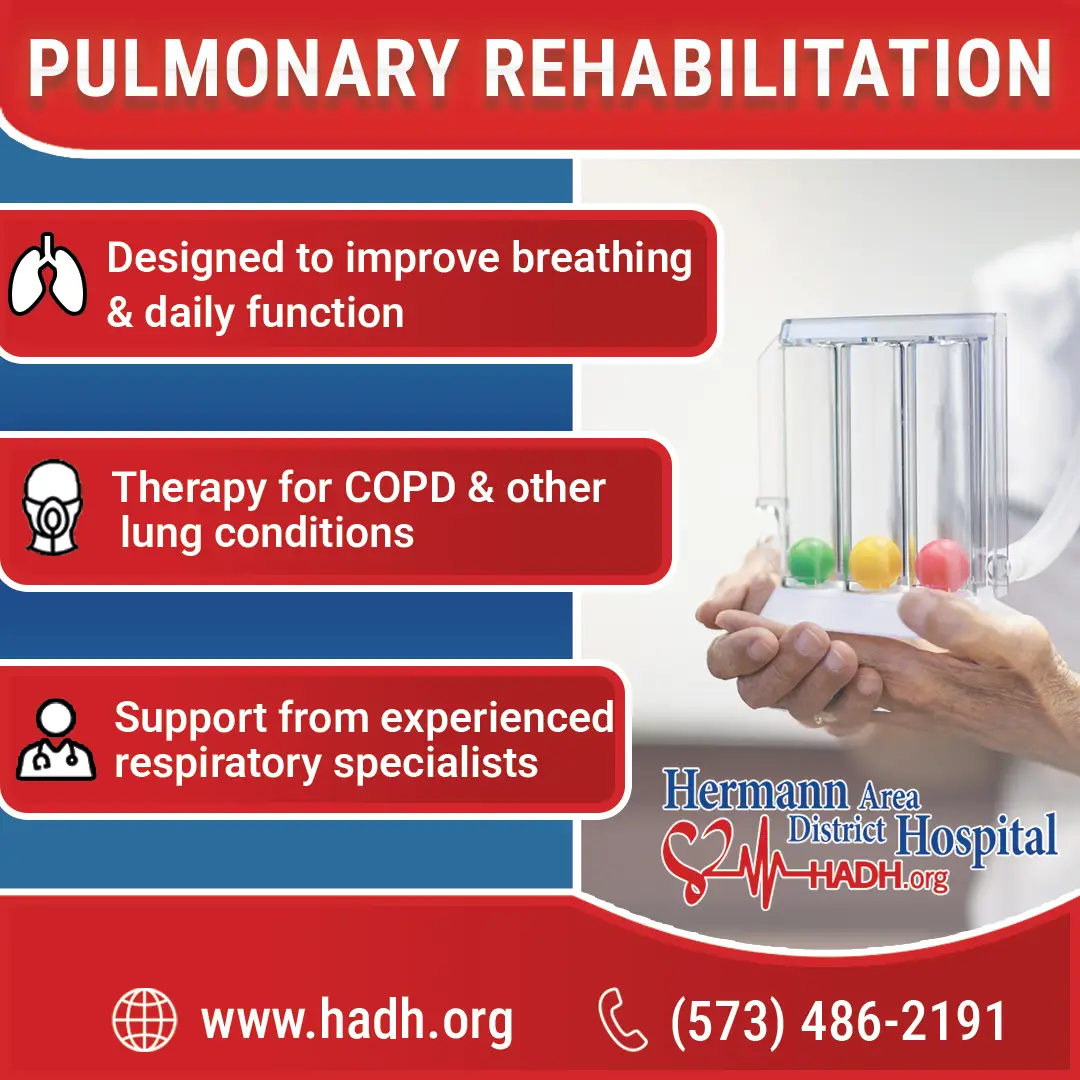 PULMONARY REHABILITATION

Designed to improve breathing & daily function

Therapy for COPD & other lung conditions

Support from experienced respiratory specialists

Hermann Area District Hospital
HADH.org

www.hadh.org

(573) 486-2191